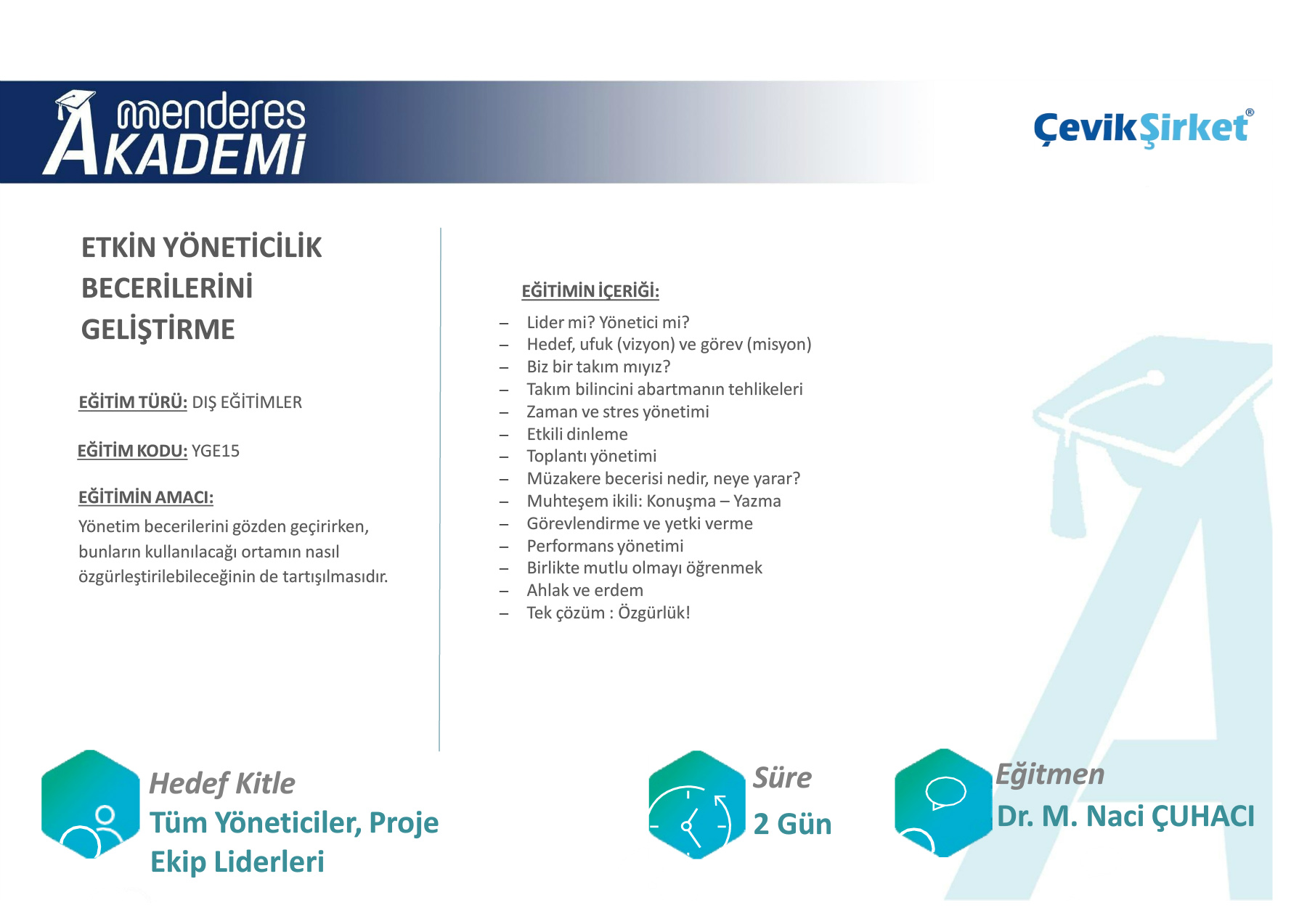 menderes AKADEMİ

ÇevikŞirket®

ETKİN YÖNETİCİLİK BECERİLERİNİ GELİŞTİRME

EĞİTİM TÜRÜ: DIŞ EĞİTİMLER

EĞİTİM KODU: YGE15

EĞİTİMİN AMACI:
Yönetim becerilerini gözden geçirirken, bunların kullanılacağı ortamın nasıl özgürleştirilebileceğinin de tartışılmasıdır.

EĞİTİMİN İÇERİĞİ:
– Lider mi? Yönetici mi?
– Hedef, ufuk (vizyon) ve görev (misyon)
– Biz bir takım mıyız?
– Takım bilincini abartmanın tehlikeleri
– Zaman ve stres yönetimi
– Etkili dinleme
– Toplantı yönetimi
– Müzakere becerisi nedir, neye yarar?
– Muhteşem ikili: Konuşma – Yazma
– Görevlendirme ve yetki verme
– Performans yönetimi
– Birlikte mutlu olmayı öğrenmek
– Ahlak ve erdem
– Tek çözüm : Özgürlük!

Hedef Kitle
Tüm Yöneticiler, Proje Ekip Liderleri

Süre
2 Gün

Eğitmen
Dr. M. Naci ÇUHACI